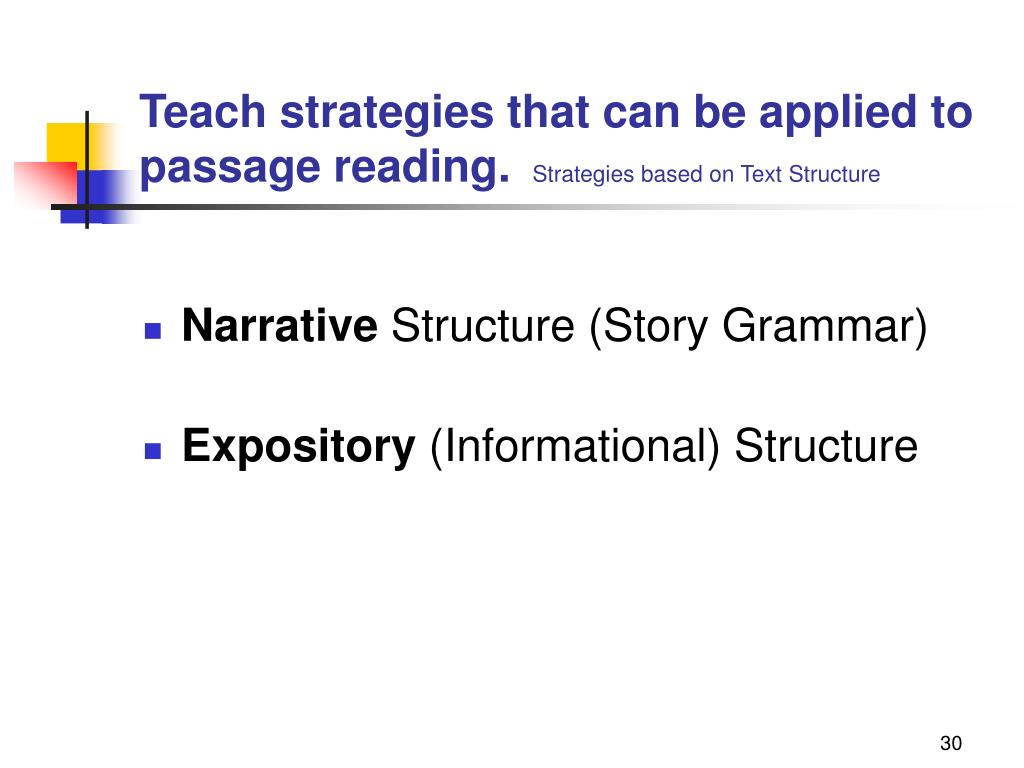 Teach strategies that can be applied to passage reading. Strategies based on Text Structure

Narrative Structure (Story Grammar)

Expository (Informational) Structure

30